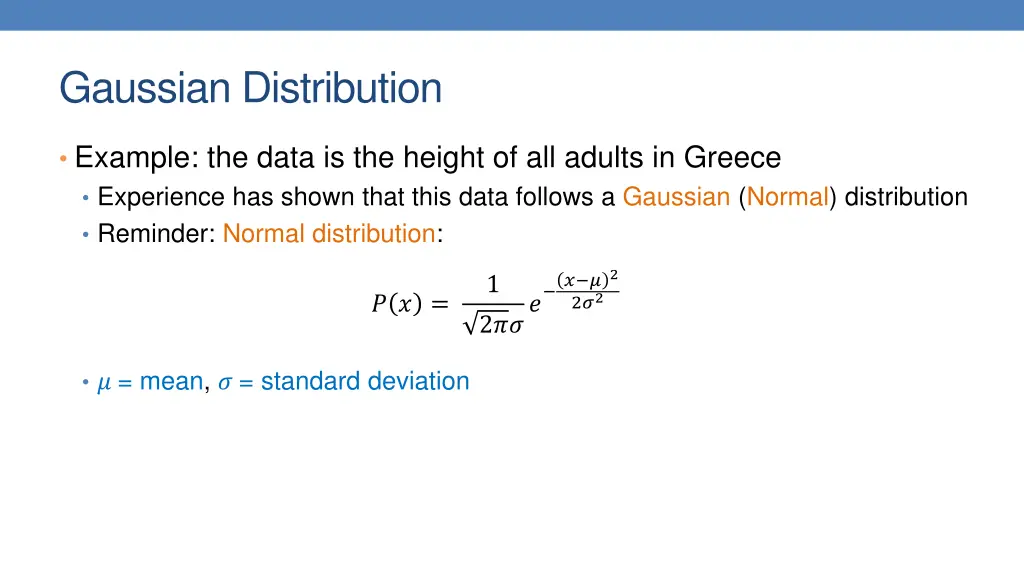 Gaussian Distribution

• Example: the data is the height of all adults in Greece
  • Experience has shown that this data follows a Gaussian (Normal) distribution
  • Reminder: Normal distribution:

$P(x) = \frac{1}{\sqrt{2\pi}\sigma} e^{-\frac{(x-\mu)^2}{2\sigma^2}}$

  • $\mu$ = mean, $\sigma$ = standard deviation